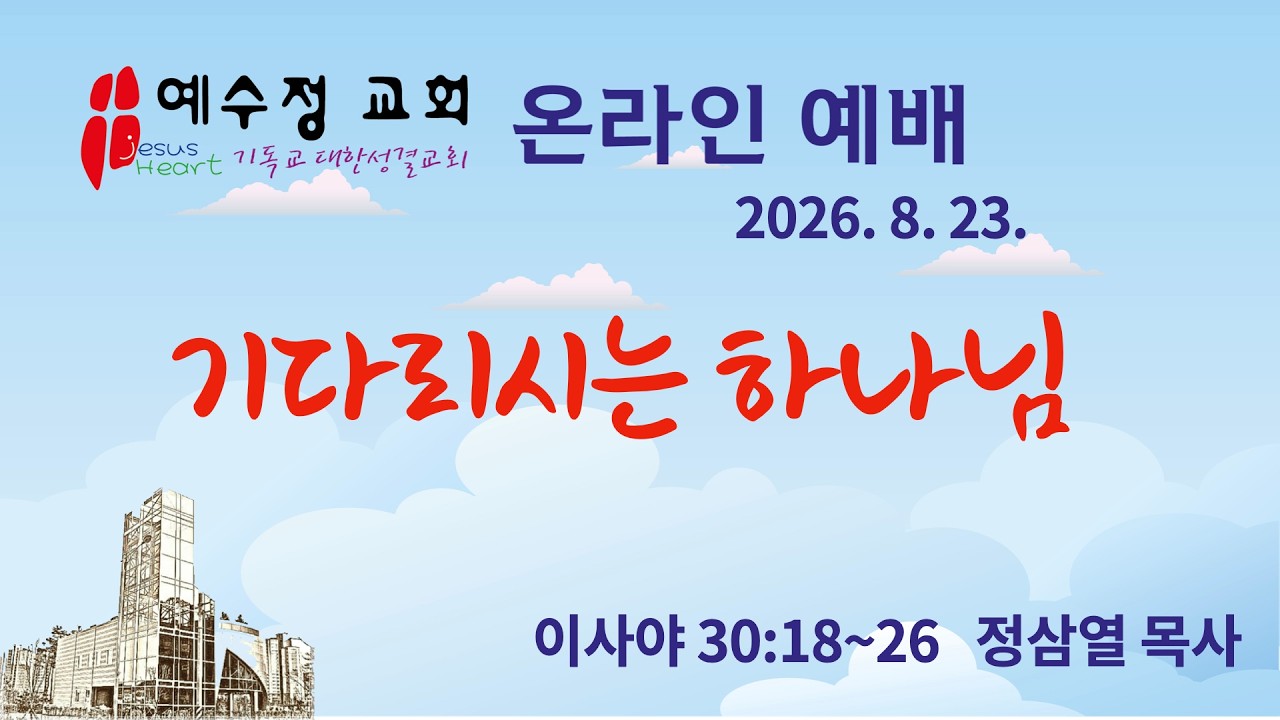 예수정 교회
Jesus Heart 기독교 대한성결교회

온라인 예배

2026. 8. 23.

기다리시는 하나님

이사야 30:18~26 정삼열 목사